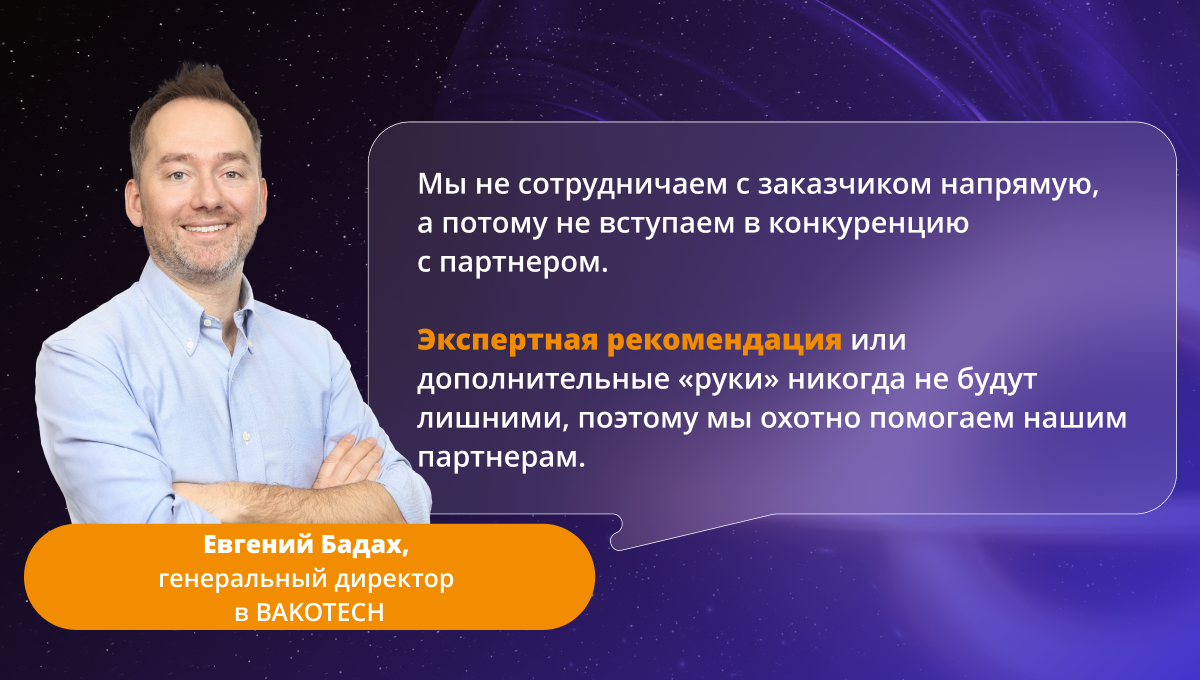 Мы не сотрудничаем с заказчиком напрямую, а потому не вступаем в конкуренцию с партнером.

Экспертная рекомендация или дополнительные «руки» никогда не будут лишними, поэтому мы охотно помогаем нашим партнерам.

Евгений Бадах,
генеральный директор
в BAKOTECH